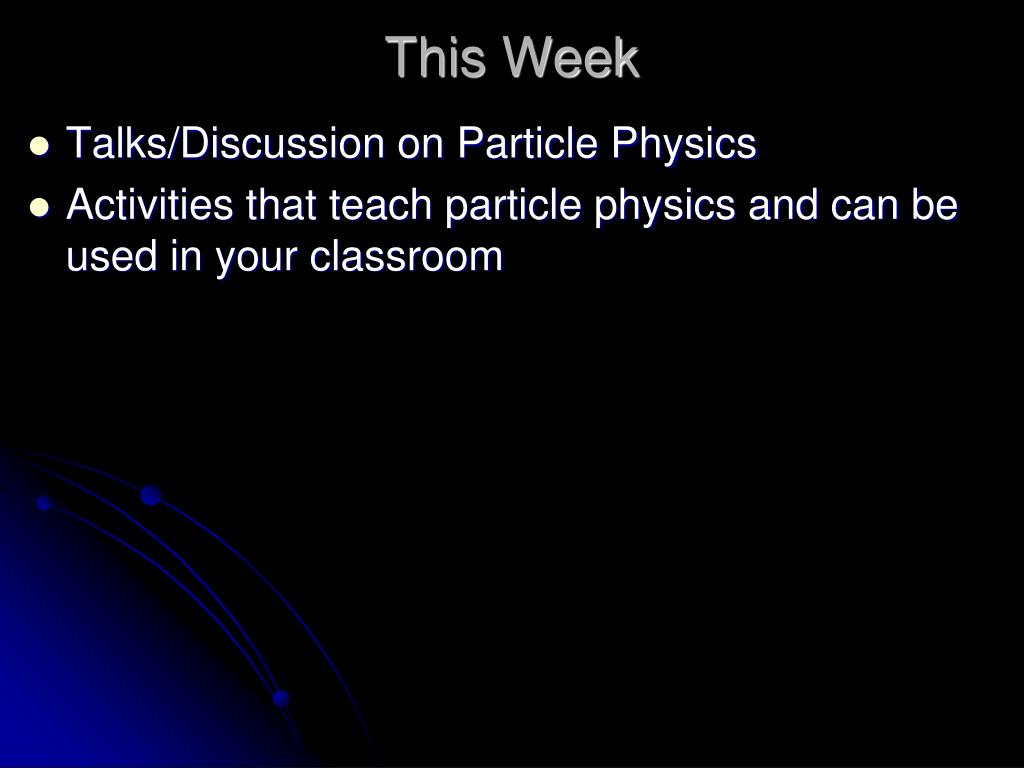 This Week

- Talks/Discussion on Particle Physics
- Activities that teach particle physics and can be used in your classroom